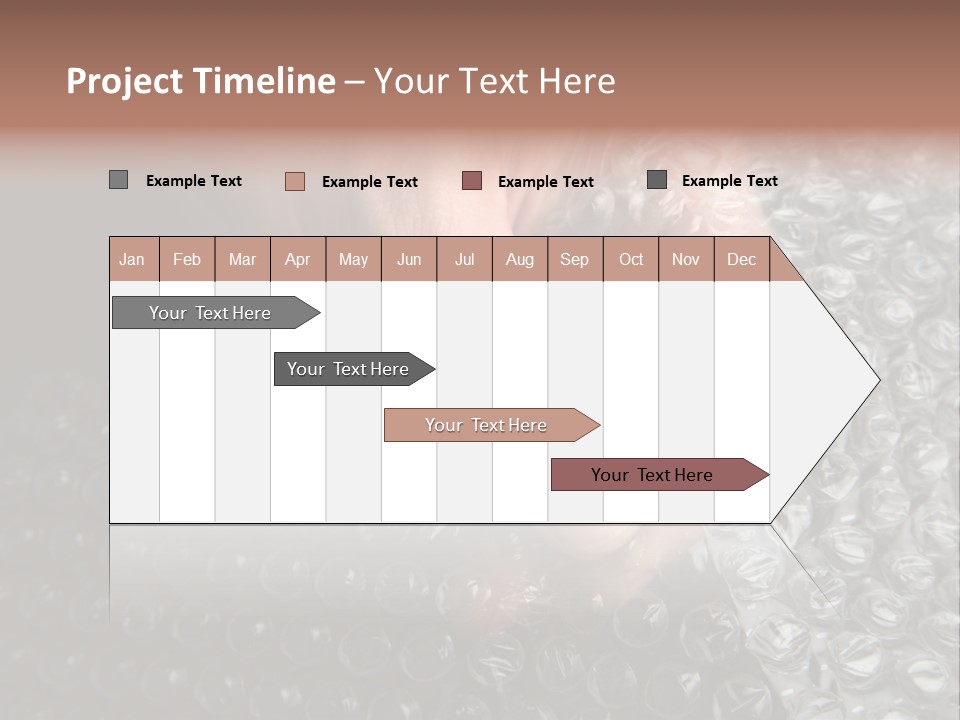 Project Timeline – Your Text Here

Example Text
Example Text
Example Text
Example Text

| Jan | Feb | Mar | Apr | May | Jun | Jul | Aug | Sep | Oct | Nov | Dec |
|---|---|---|---|---|---|---|---|---|---|---|---|

Your Text Here

Your Text Here

Your Text Here

Your Text Here